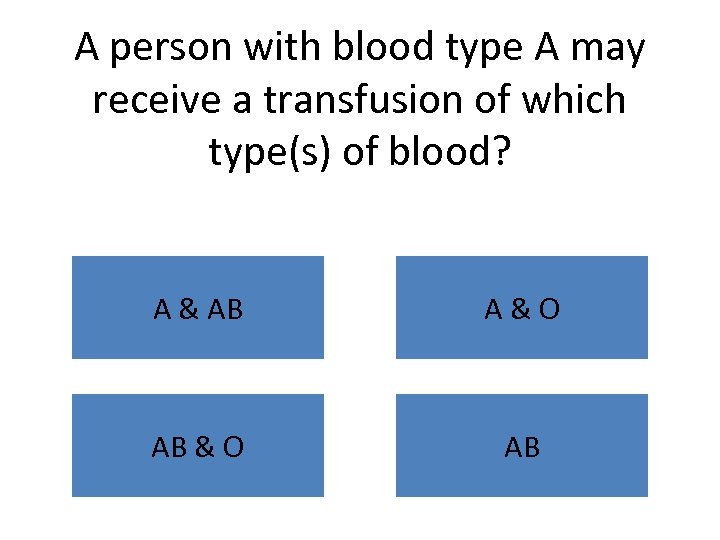 A person with blood type A may receive a transfusion of which type(s) of blood?

A & AB

A & O

AB & O

AB